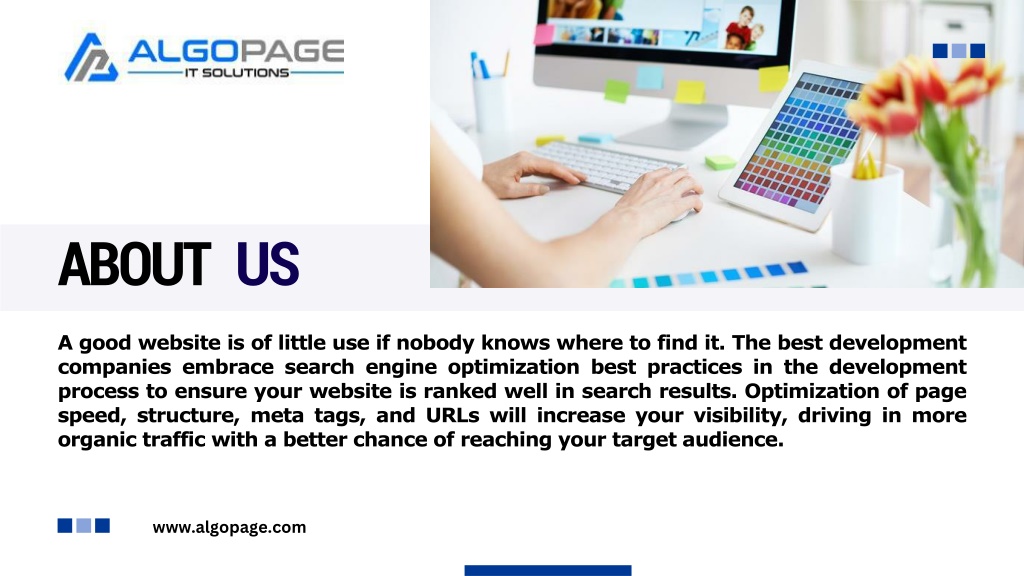 ALGOPAGE
IT SOLUTIONS

ABOUT US

A good website is of little use if nobody knows where to find it. The best development companies embrace search engine optimization best practices in the development process to ensure your website is ranked well in search results. Optimization of page speed, structure, meta tags, and URLs will increase your visibility, driving in more organic traffic with a better chance of reaching your target audience.

www.algopage.com